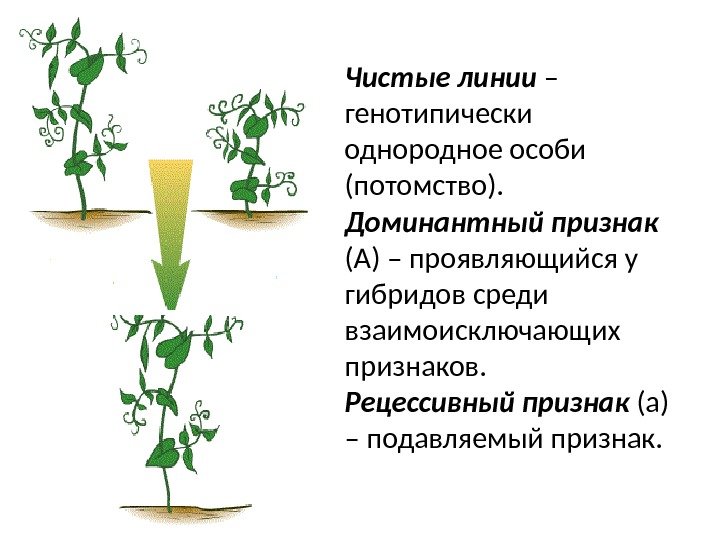 Чистые линии – генотипически однородное особи (потомство).
Доминантный признак (А) – проявляющийся у гибридов среди взаимоисключающих признаков.
Рецессивный признак (а) – подавляемый признак.